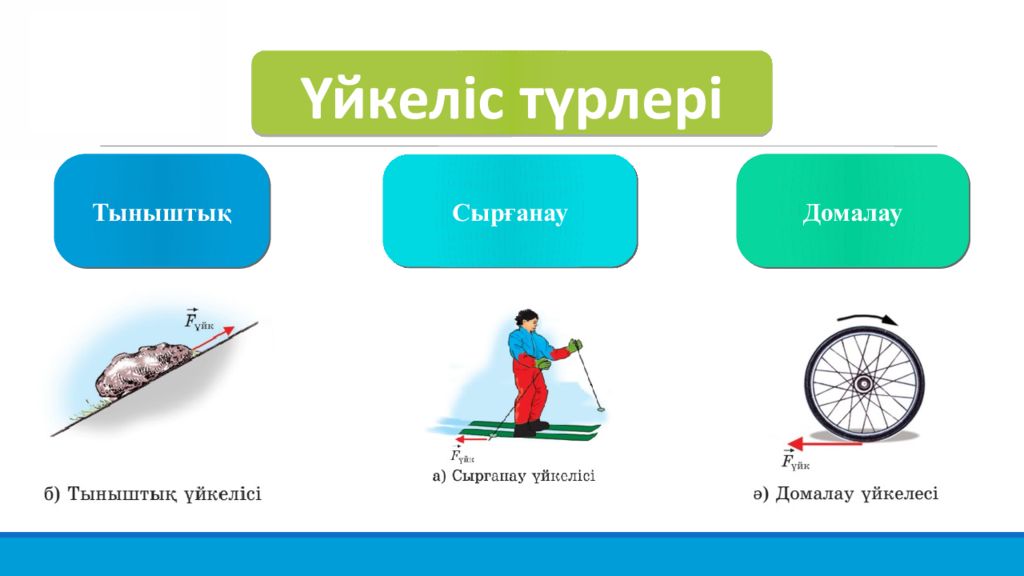 Үйкеліс түрлері

Тыныштық

Сырғанау

Домалау

$\vec{F}_{үйк}$

б) Тыныштық үйкелісі

$\vec{F}_{үйк}$

а) Сырғанау үйкелісі

$\vec{F}_{үйк}$

ә) Домалау үйкелесі